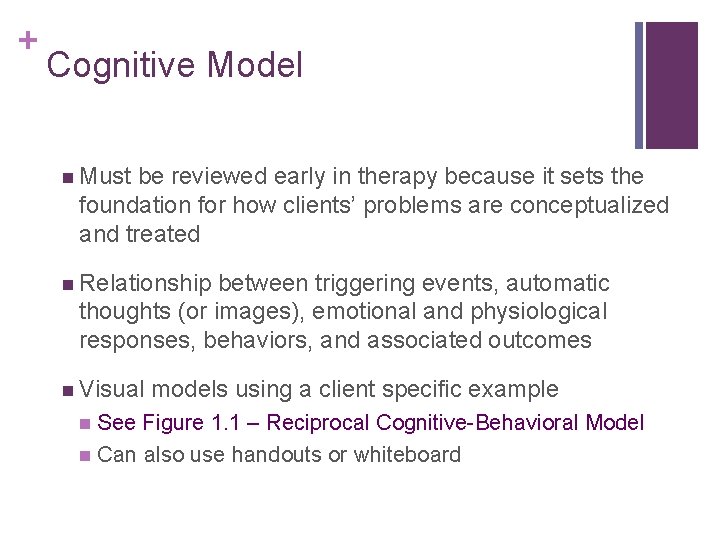 + Cognitive Model

■ Must be reviewed early in therapy because it sets the foundation for how clients' problems are conceptualized and treated

■ Relationship between triggering events, automatic thoughts (or images), emotional and physiological responses, behaviors, and associated outcomes

■ Visual models using a client specific example
■ See Figure 1.1 – Reciprocal Cognitive-Behavioral Model
■ Can also use handouts or whiteboard